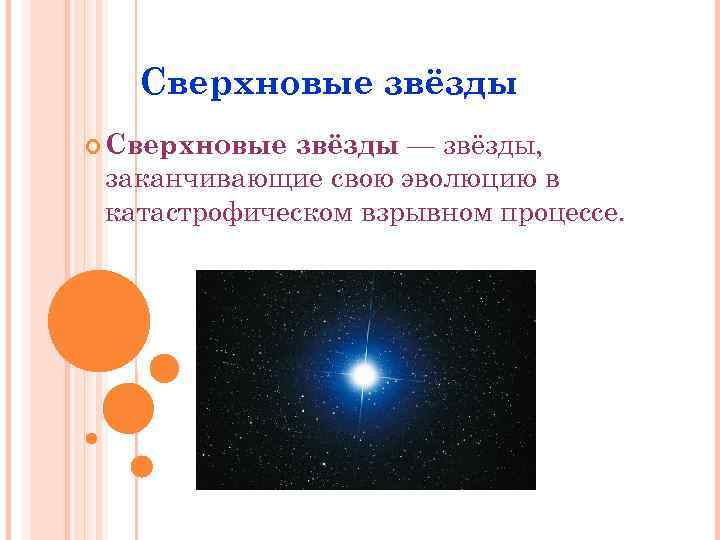 Сверхновые звёзды

Сверхновые звёзды — звёзды, заканчивающие свою эволюцию в катастрофическом взрывном процессе.